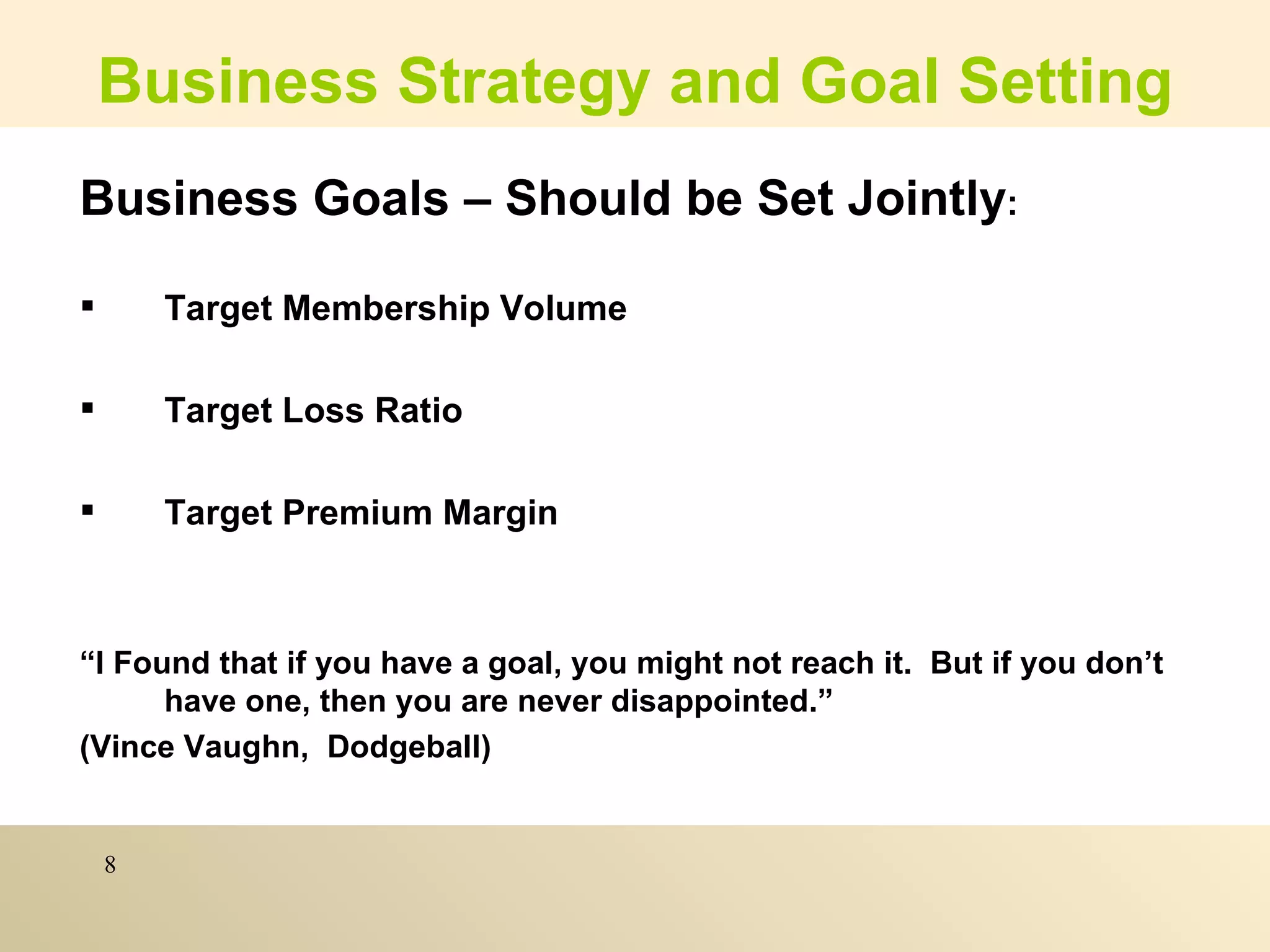 Business Strategy and Goal Setting

Business Goals – Should be Set Jointly:

▪ Target Membership Volume

▪ Target Loss Ratio

▪ Target Premium Margin

“I Found that if you have a goal, you might not reach it. But if you don’t have one, then you are never disappointed.”

(Vince Vaughn, Dodgeball)

8